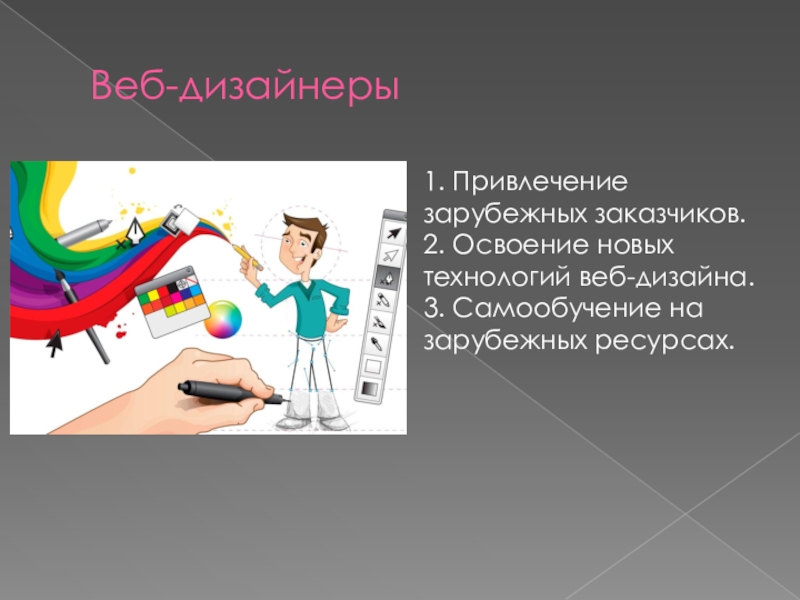 Веб-дизайнеры

1. Привлечение зарубежных заказчиков.
2. Освоение новых технологий веб-дизайна.
3. Самообучение на зарубежных ресурсах.